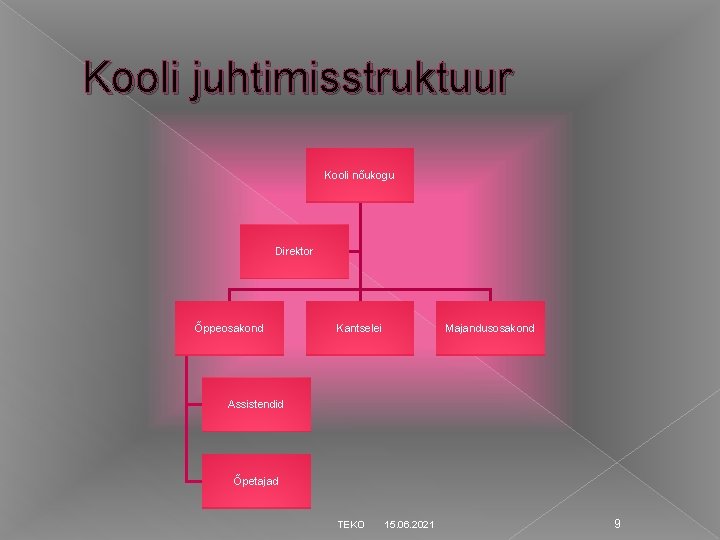 Kooli juhtimisstruktuur

Kooli nõukogu

Direktor

Õppeosakond

Kantselei

Majandusosakond

Assistendid

Õpetajad

TEKO 15.06.2021 9